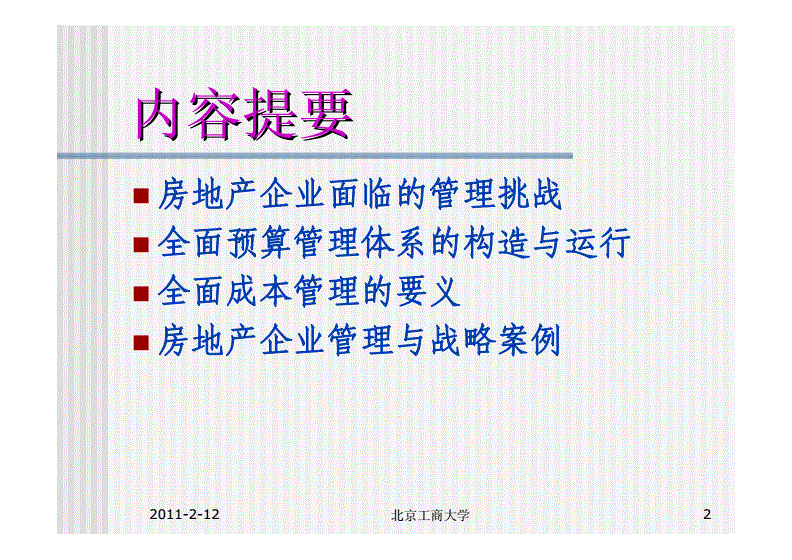 内容提要

■ 房地产企业面临的管理挑战
■ 全面预算管理体系的构造与运行
■ 全面成本管理的要义
■ 房地产企业管理与战略案例

2011-2-12 北京工商大学 2